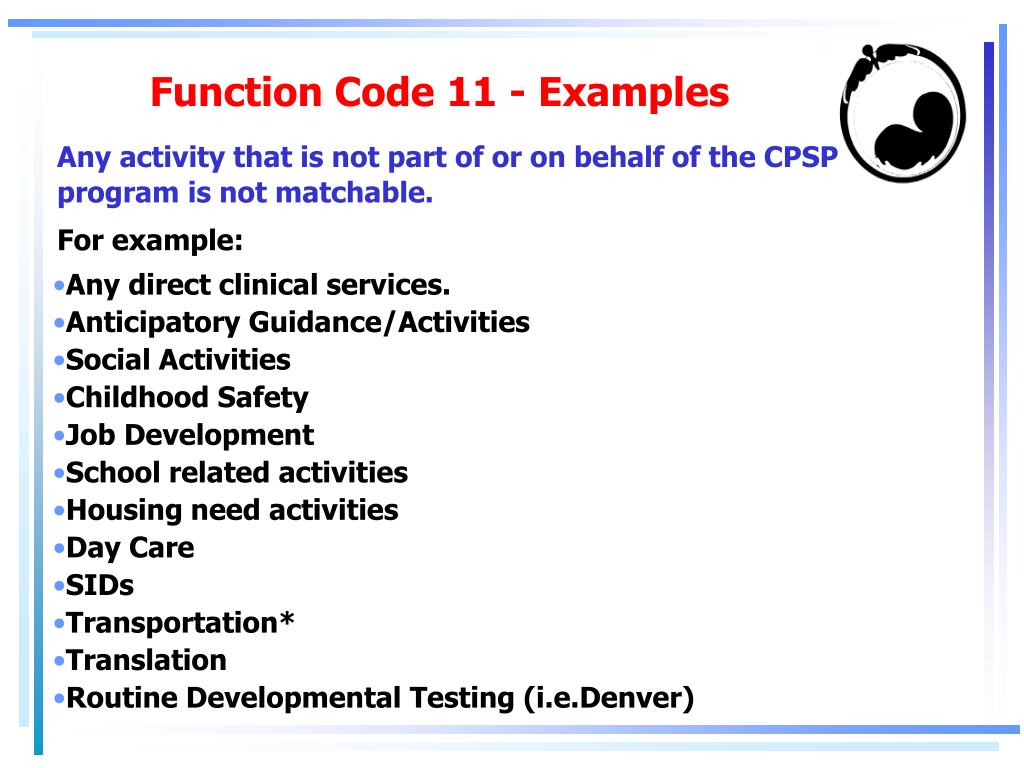 Function Code 11 - Examples

Any activity that is not part of or on behalf of the CPSP program is not matchable.

For example:

•Any direct clinical services.
•Anticipatory Guidance/Activities
•Social Activities
•Childhood Safety
•Job Development
•School related activities
•Housing need activities
•Day Care
•SIDs
•Transportation*
•Translation
•Routine Developmental Testing (i.e.Denver)